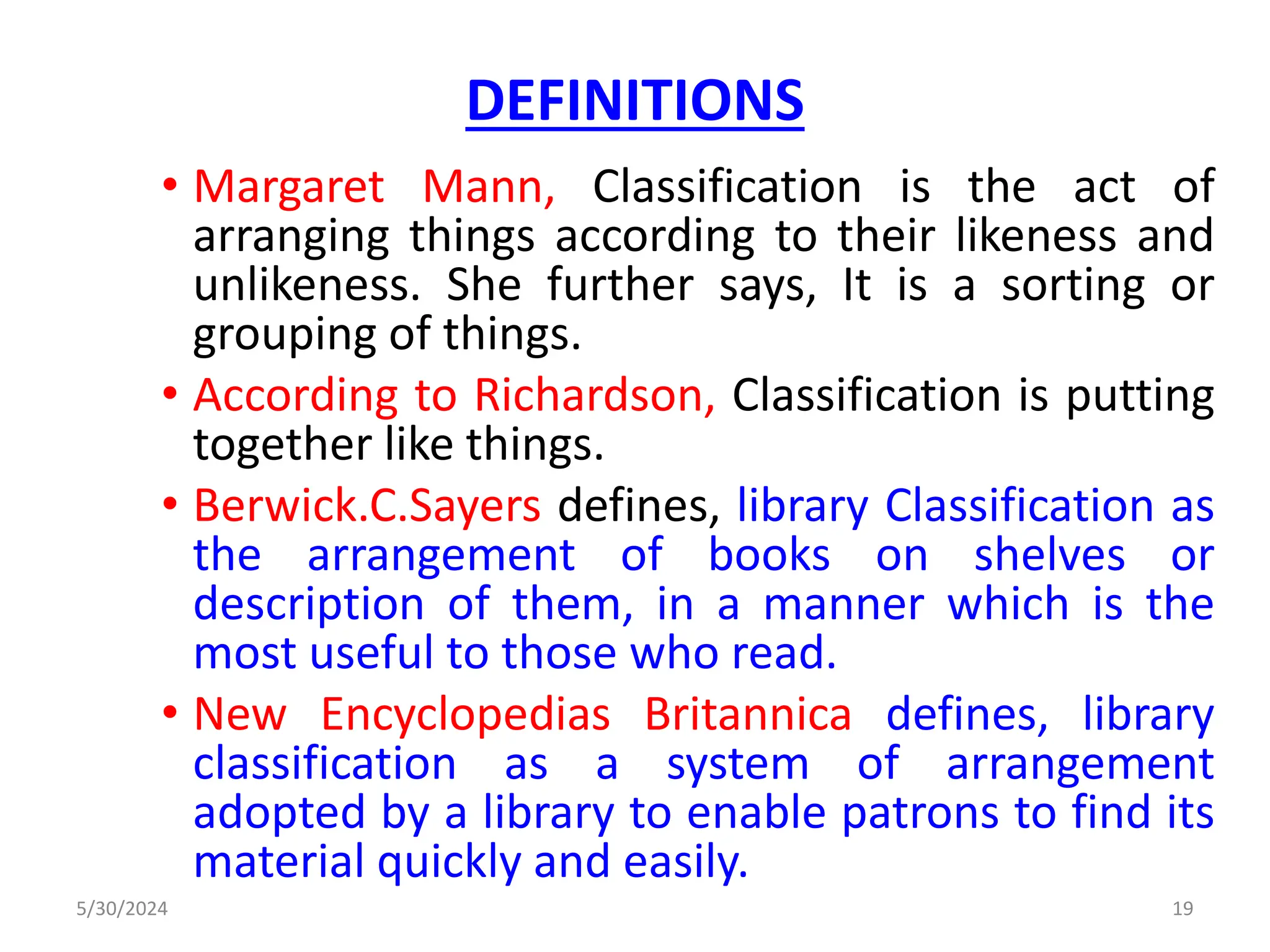 DEFINITIONS

• Margaret Mann, Classification is the act of arranging things according to their likeness and unlikeness. She further says, It is a sorting or grouping of things.

• According to Richardson, Classification is putting together like things.

• Berwick.C.Sayers defines, library Classification as the arrangement of books on shelves or description of them, in a manner which is the most useful to those who read.

• New Encyclopedias Britannica defines, library classification as a system of arrangement adopted by a library to enable patrons to find its material quickly and easily.

5/30/2024

19